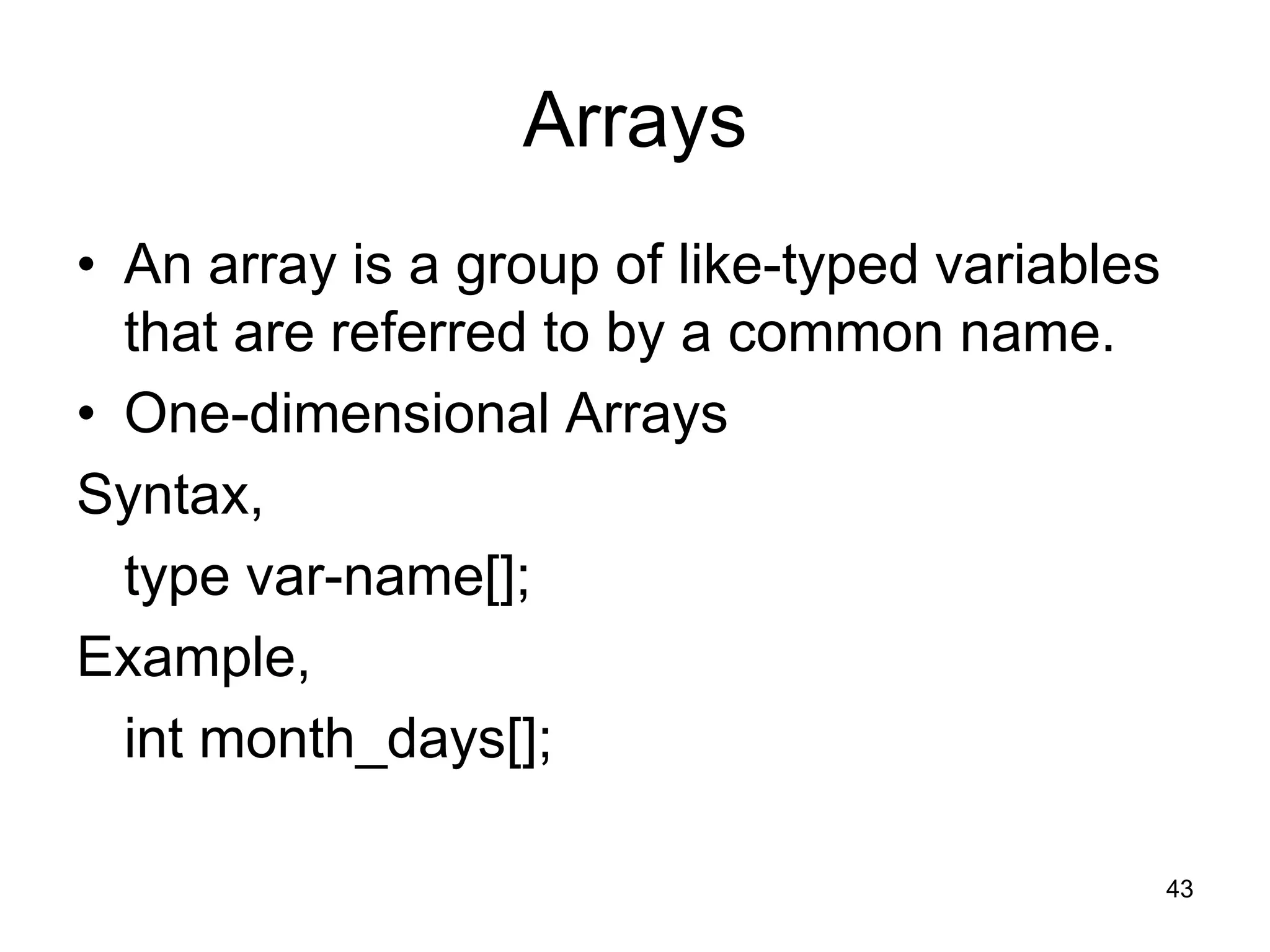 Arrays

• An array is a group of like-typed variables that are referred to by a common name.

• One-dimensional Arrays

Syntax,

type var-name[];

Example,

int month_days[];

43